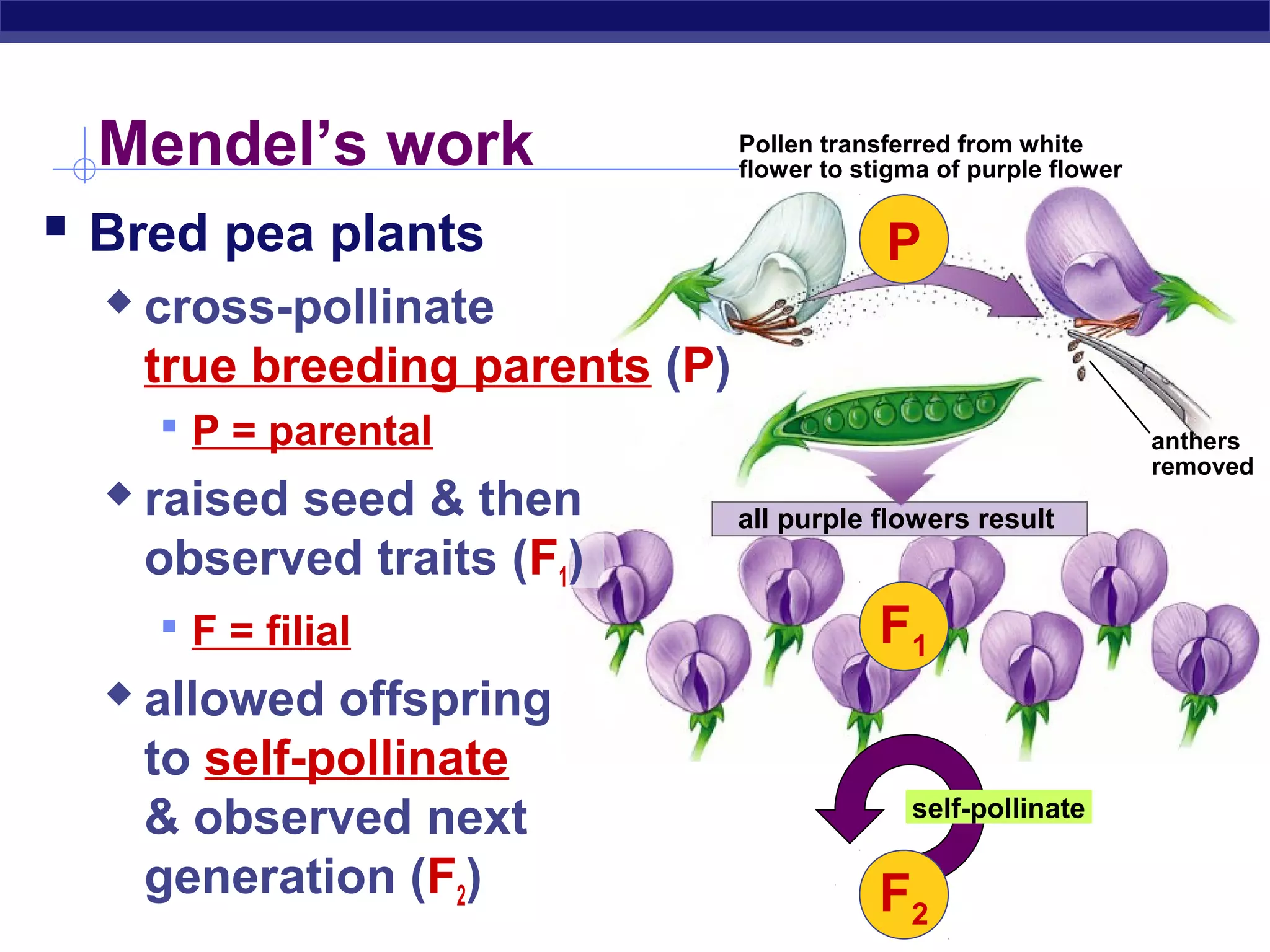 Mendel's work

Bred pea plants

cross-pollinate true breeding parents (P)

P = parental

raised seed & then observed traits ($F_1$)

F = filial

allowed offspring to self-pollinate & observed next generation ($F_2$)

Pollen transferred from white flower to stigma of purple flower

P

anthers removed

all purple flowers result

$F_1$

self-pollinate

$F_2$